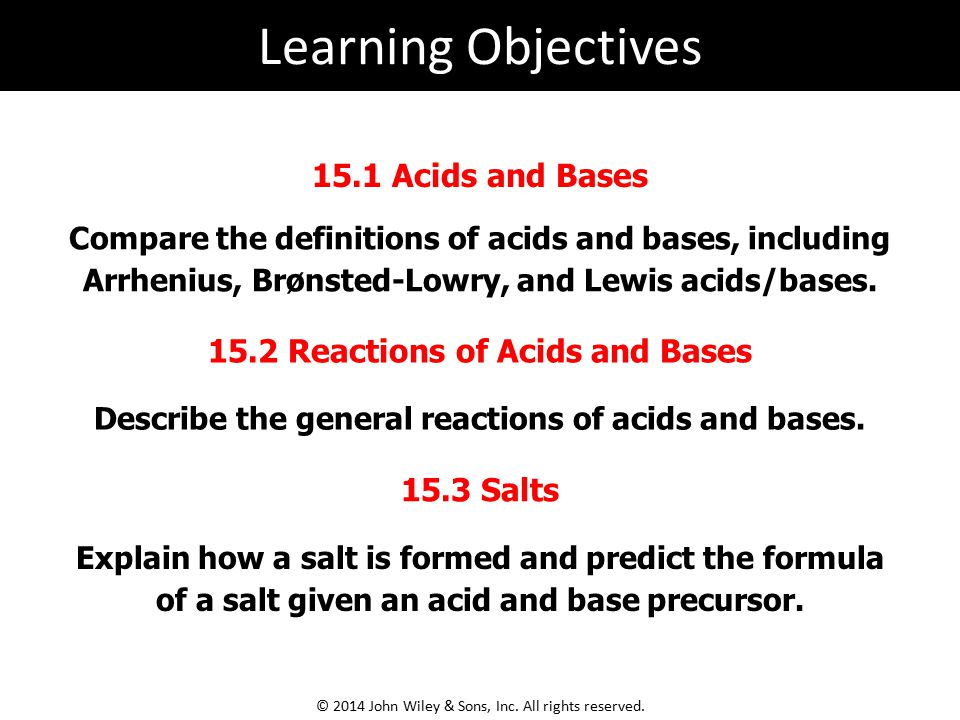 Learning Objectives

15.1 Acids and Bases

Compare the definitions of acids and bases, including Arrhenius, Brønsted-Lowry, and Lewis acids/bases.

15.2 Reactions of Acids and Bases

Describe the general reactions of acids and bases.

15.3 Salts

Explain how a salt is formed and predict the formula of a salt given an acid and base precursor.

© 2014 John Wiley & Sons, Inc. All rights reserved.